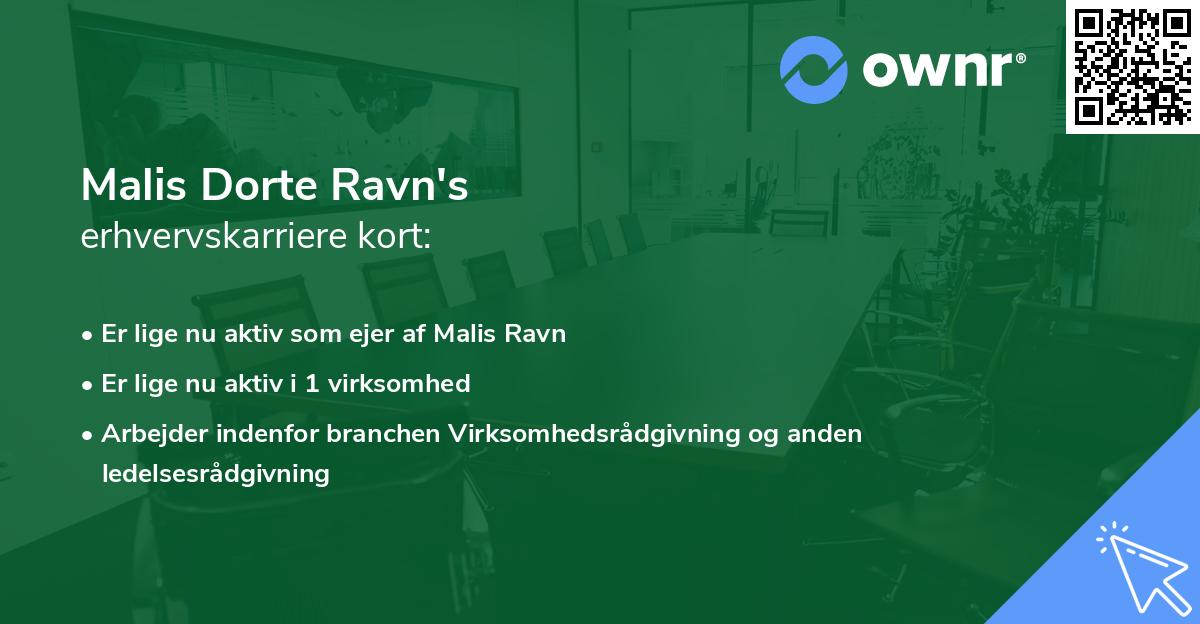 ownr®

Malis Dorte Ravn's
erhvervskarriere kort:

• Er lige nu aktiv som ejer af Malis Ravn
• Er lige nu aktiv i 1 virksomhed
• Arbejder indenfor branchen Virksomhedsrådgivning og anden ledelsesrådgivning